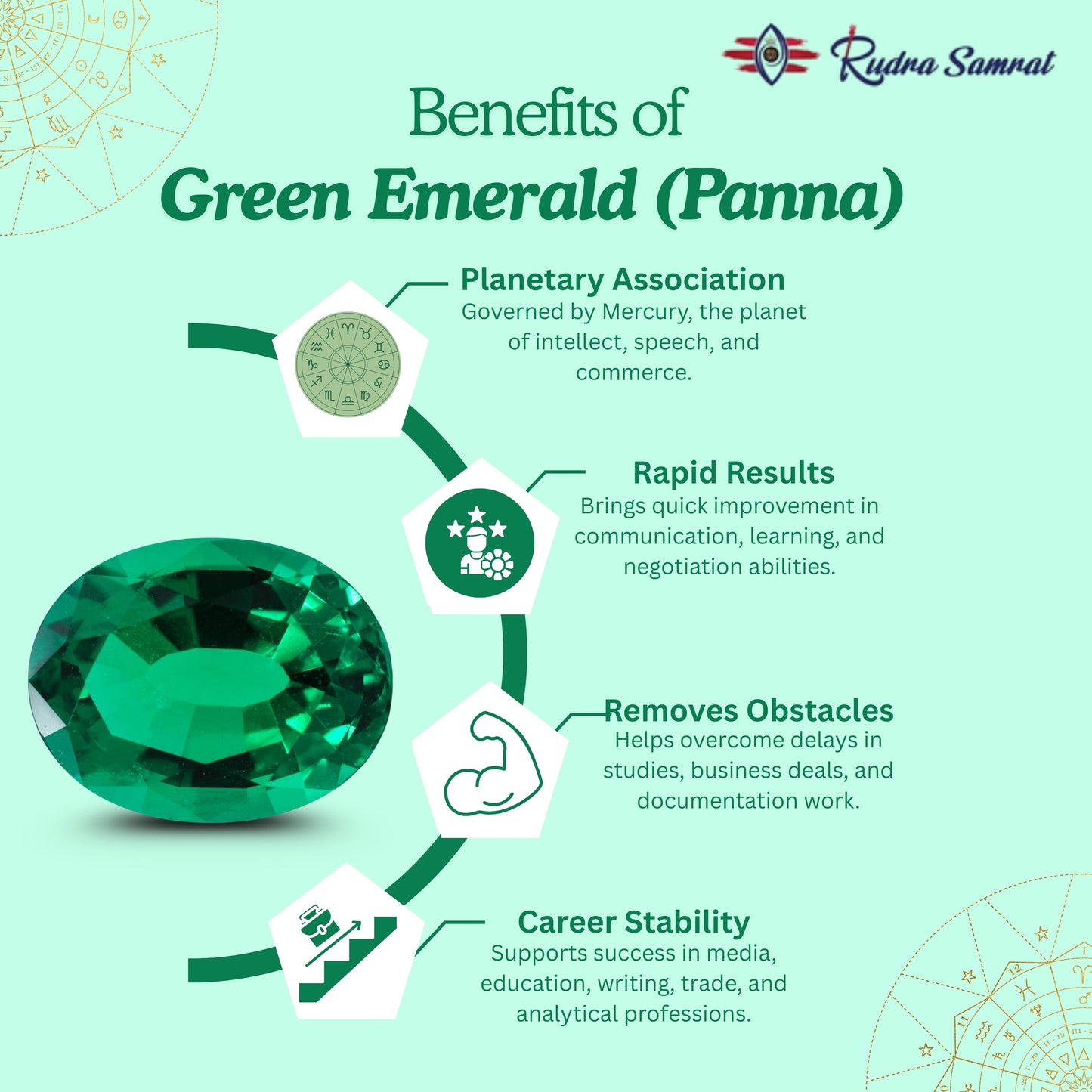 Rudra Samrat

Benefits of
Green Emerald (Panna)

Planetary Association
Governed by Mercury, the planet of intellect, speech, and commerce.

Rapid Results
Brings quick improvement in communication, learning, and negotiation abilities.

Removes Obstacles
Helps overcome delays in studies, business deals, and documentation work.

Career Stability
Supports success in media, education, writing, trade, and analytical professions.